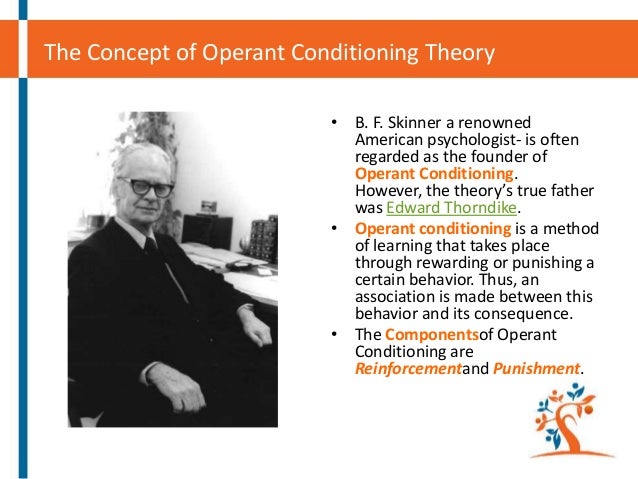 The Concept of Operant Conditioning Theory

• B. F. Skinner a renowned American psychologist- is often regarded as the founder of Operant Conditioning. However, the theory's true father was Edward Thorndike.

• Operant conditioning is a method of learning that takes place through rewarding or punishing a certain behavior. Thus, an association is made between this behavior and its consequence.

• The Componentsof Operant Conditioning are Reinforcementand Punishment.